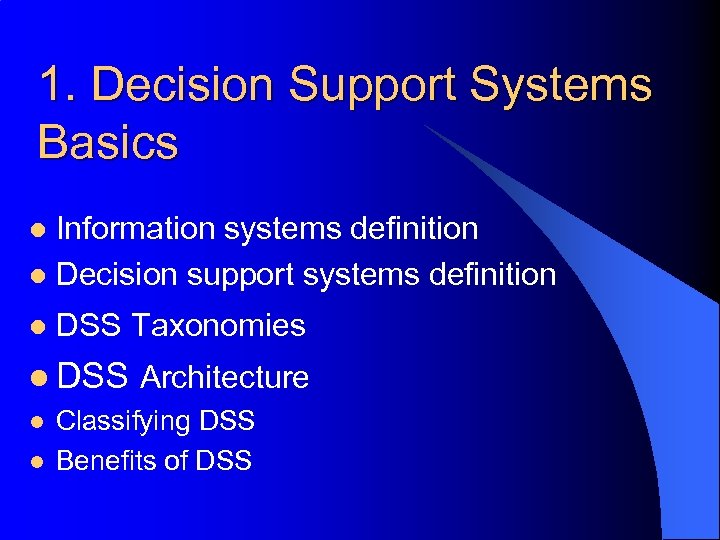 1. Decision Support Systems Basics

- Information systems definition
- Decision support systems definition
- DSS Taxonomies
- DSS Architecture
- Classifying DSS
- Benefits of DSS